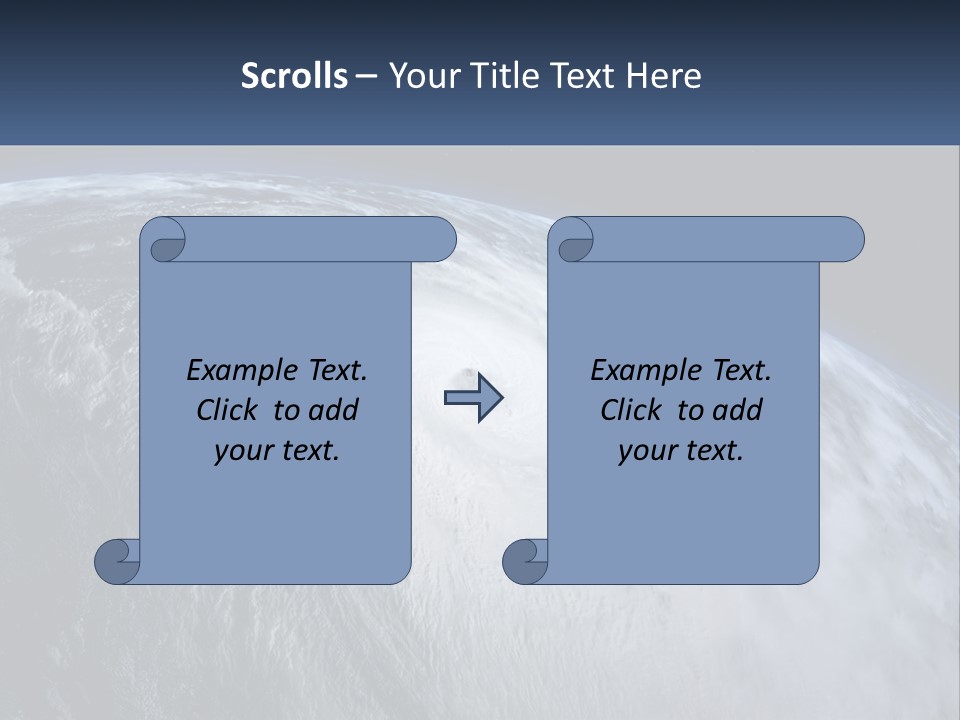 Scrolls – Your Title Text Here

Example Text. Click to add your text.

Example Text. Click to add your text.